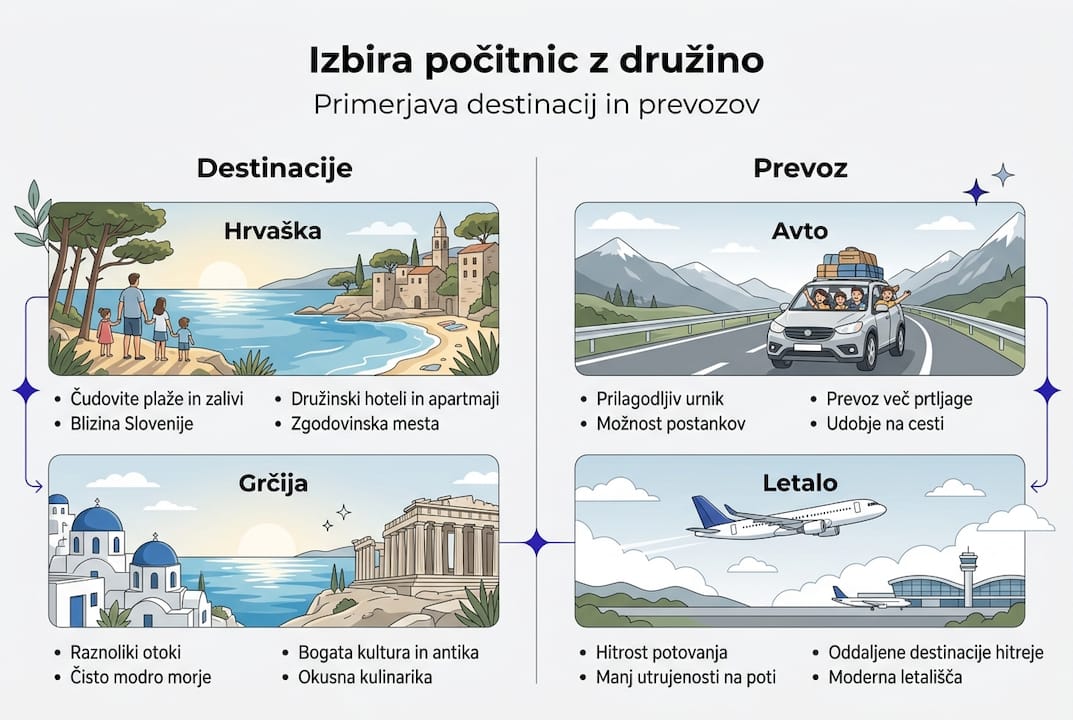 Izbira počitnic z družino
Primerjava destinacij in prevozov

Destinacije

Hrvaška

- Čudovite plaže in zalivi
- Blizina Slovenije
- Družinski hoteli in apartmaji
- Zgodovinska mesta

Grčija

- Raznoliki otoki
- Čisto modro morje
- Bogata kultura in antika
- Okusna kulinarika

Prevoz

Avto

- Prilagodljiv urnik
- Možnost postankov
- Prevoz več prtljage
- Udobje na cesti

Letalo

- Hitrost potovanja
- Manj utrujenosti na poti
- Oddaljene destinacije hitreje
- Moderna letališča